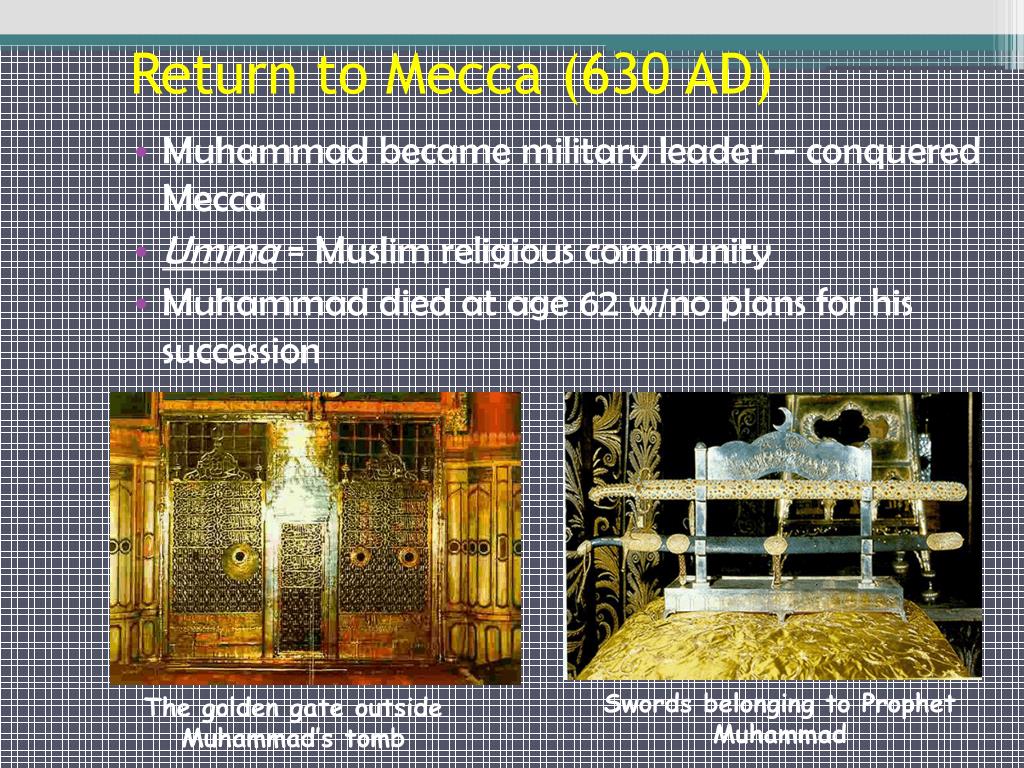 Return to Mecca (630 AD)

• Muhammad became military leader – conquered Mecca
• Umma = Muslim religious community
• Muhammad died at age 62 w/no plans for his succession

The golden gate outside Muhammad's tomb

Swords belonging to Prophet Muhammad